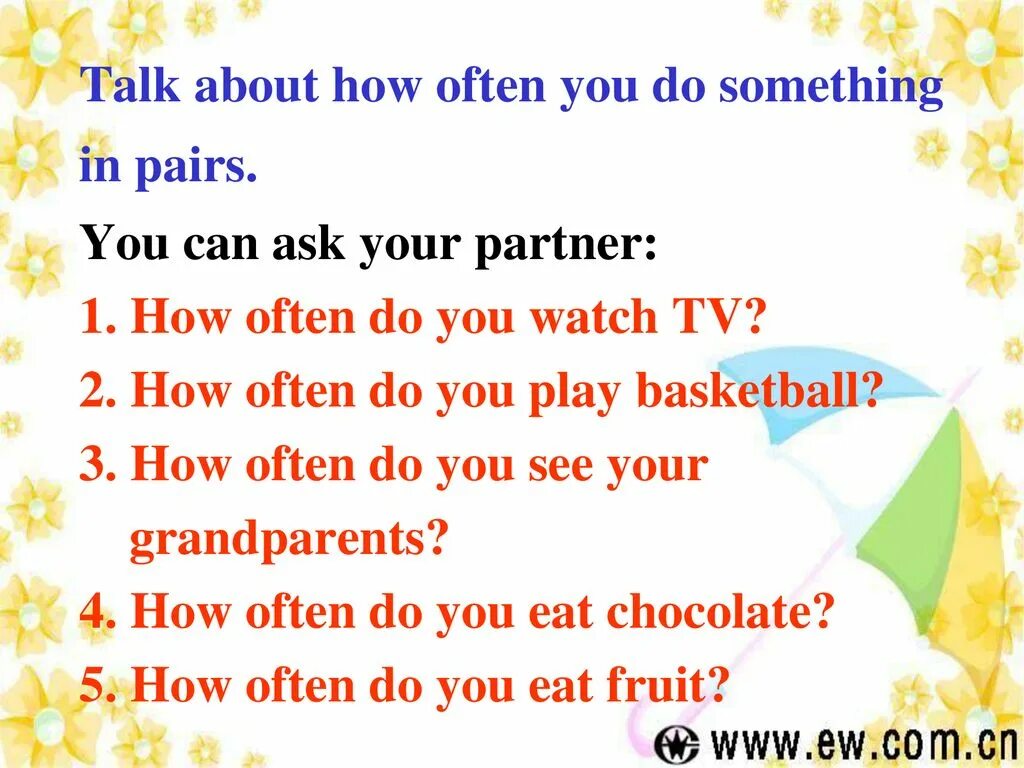 Talk about how often you do something in pairs.

You can ask your partner:

1. How often do you watch TV?

2. How often do you play basketball?

3. How often do you see your grandparents?

4. How often do you eat chocolate?

5. How often do you eat fruit?

www.ew.com.cn